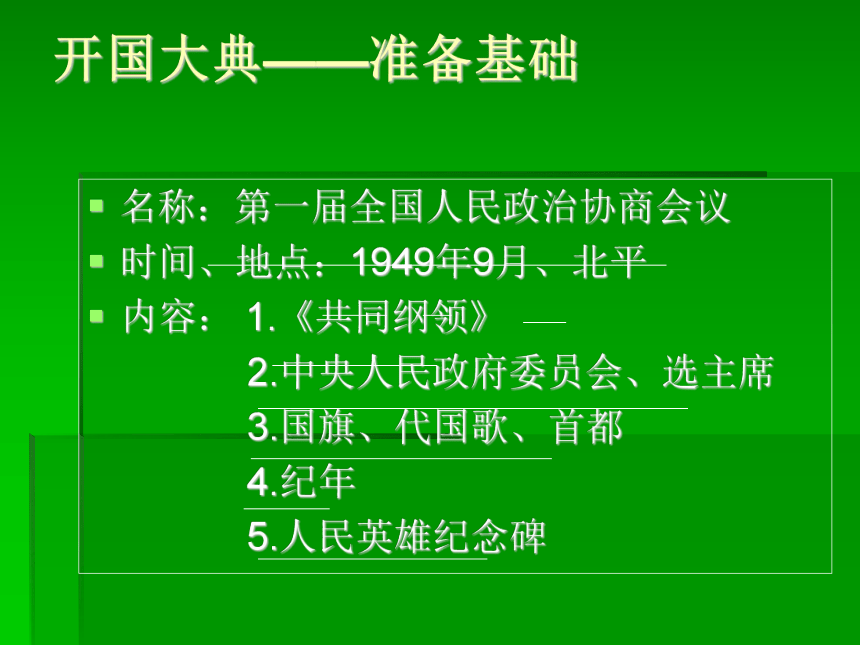 开国大典——准备基础

名称：第一届全国人民政治协商会议
时间、地点：1949年9月、北平
内容： 1.《共同纲领》
2.中央人民政府委员会、选主席
3.国旗、代国歌、首都
4.纪年
5.人民英雄纪念碑